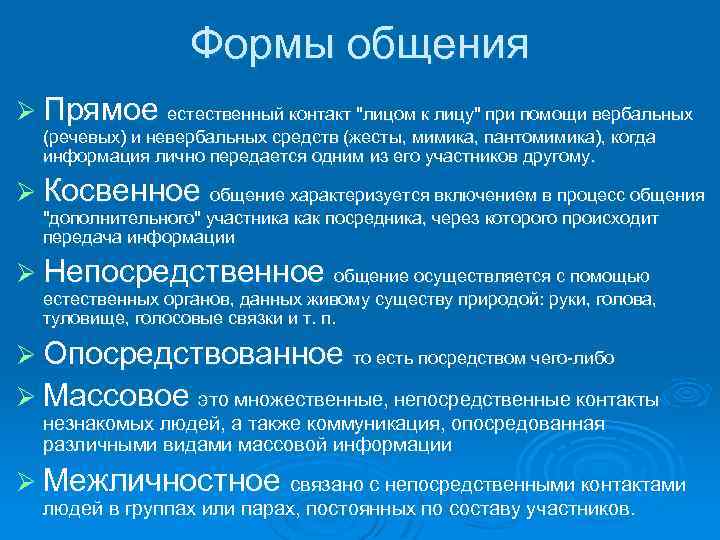 Формы общения

➢ Прямое естественный контакт "лицом к лицу" при помощи вербальных (речевых) и невербальных средств (жесты, мимика, пантомимика), когда информация лично передается одним из его участников другому.

➢ Косвенное общение характеризуется включением в процесс общения "дополнительного" участника как посредника, через которого происходит передача информации

➢ Непосредственное общение осуществляется с помощью естественных органов, данных живому существу природой: руки, голова, туловище, голосовые связки и т. п.

➢ Опосредствованное то есть посредством чего-либо

➢ Массовое это множественные, непосредственные контакты незнакомых людей, а также коммуникация, опосредованная различными видами массовой информации

➢ Межличностное связано с непосредственными контактами людей в группах или парах, постоянных по составу участников.